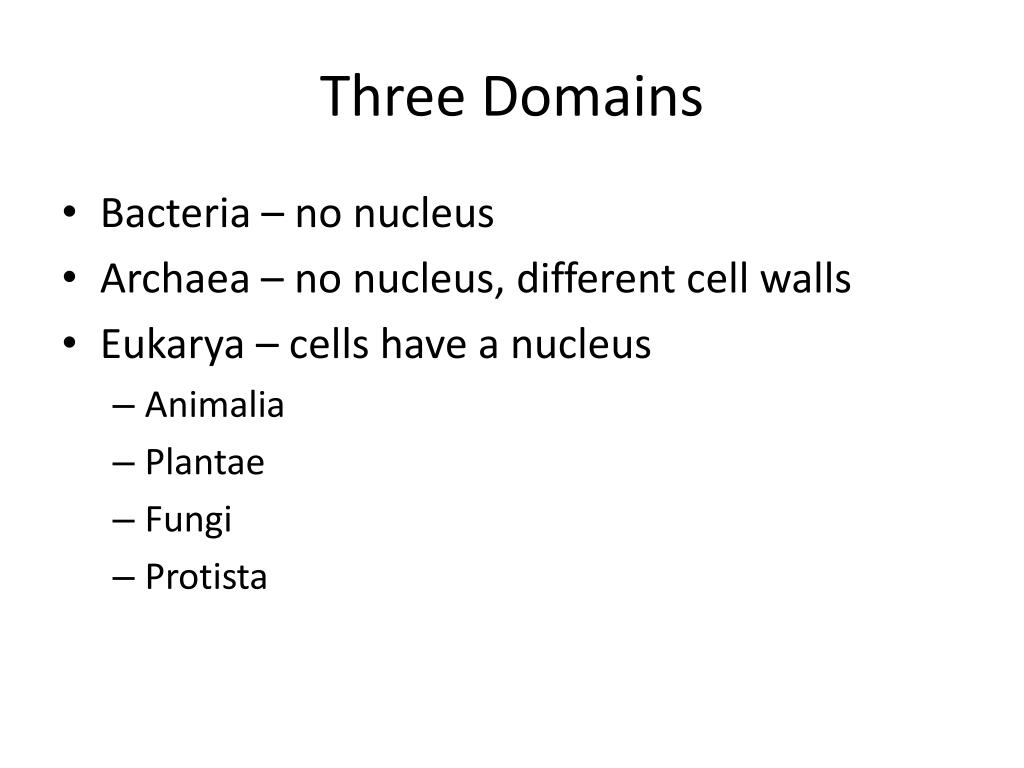 Three Domains

• Bacteria – no nucleus
• Archaea – no nucleus, different cell walls
• Eukarya – cells have a nucleus
  – Animalia
  – Plantae
  – Fungi
  – Protista